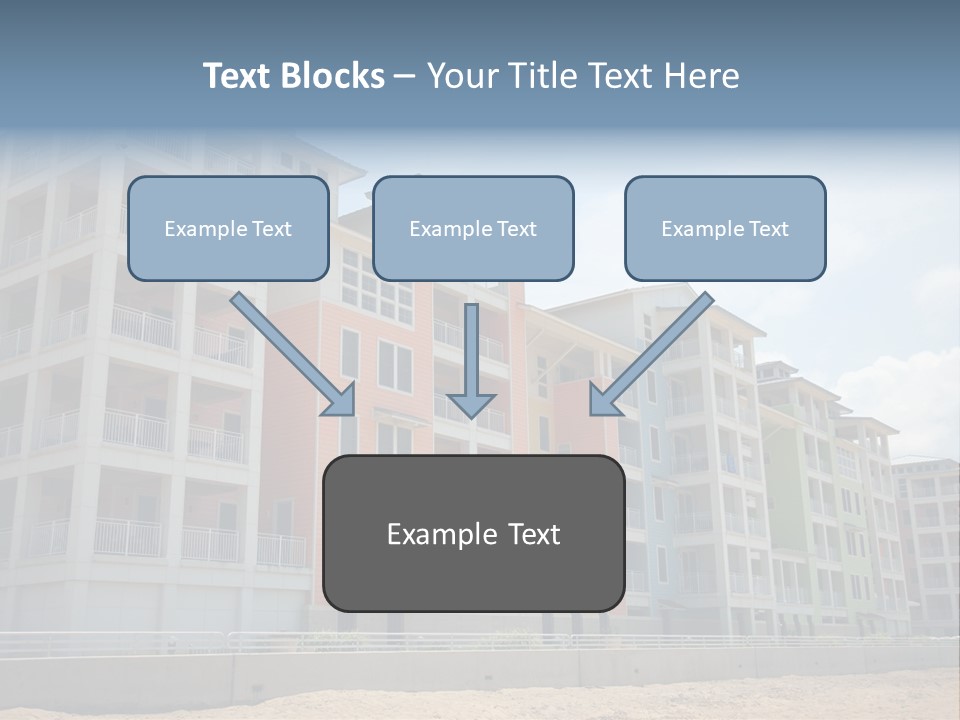 Text Blocks – Your Title Text Here

Example Text

Example Text

Example Text

Example Text